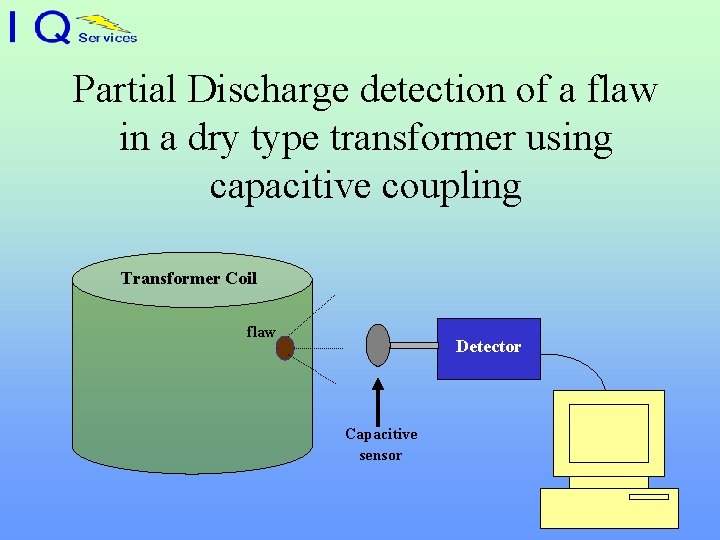 I Q Services

Partial Discharge detection of a flaw in a dry type transformer using capacitive coupling

Transformer Coil

flaw

Detector

Capacitive sensor